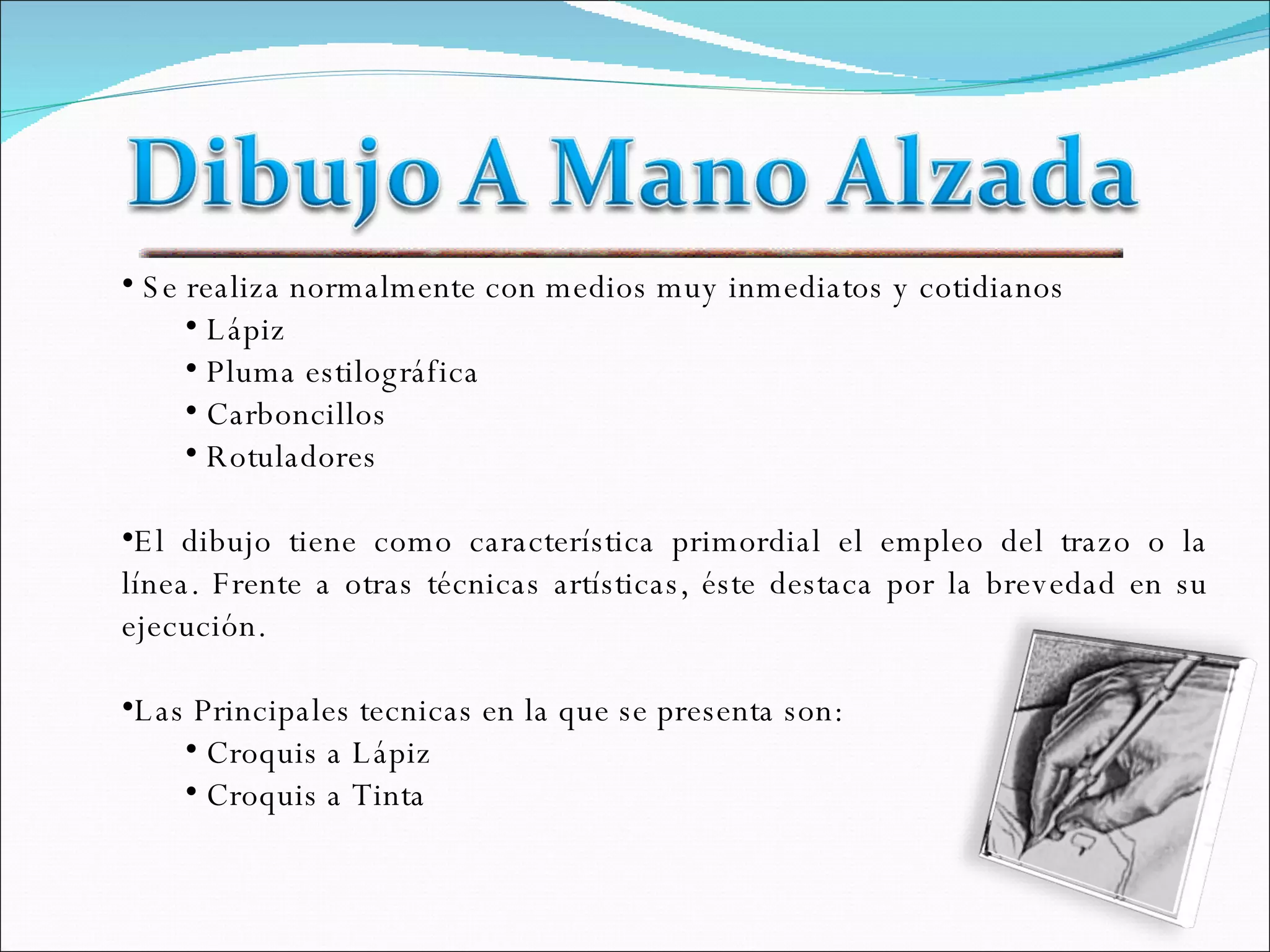 Dibujo A Mano Alzada

• Se realiza normalmente con medios muy inmediatos y cotidianos
• Lápiz
• Pluma estilográfica
• Carboncillos
• Rotuladores

•El dibujo tiene como característica primordial el empleo del trazo o la línea. Frente a otras técnicas artísticas, éste destaca por la brevedad en su ejecución.

•Las Principales tecnicas en la que se presenta son:
• Croquis a Lápiz
• Croquis a Tinta